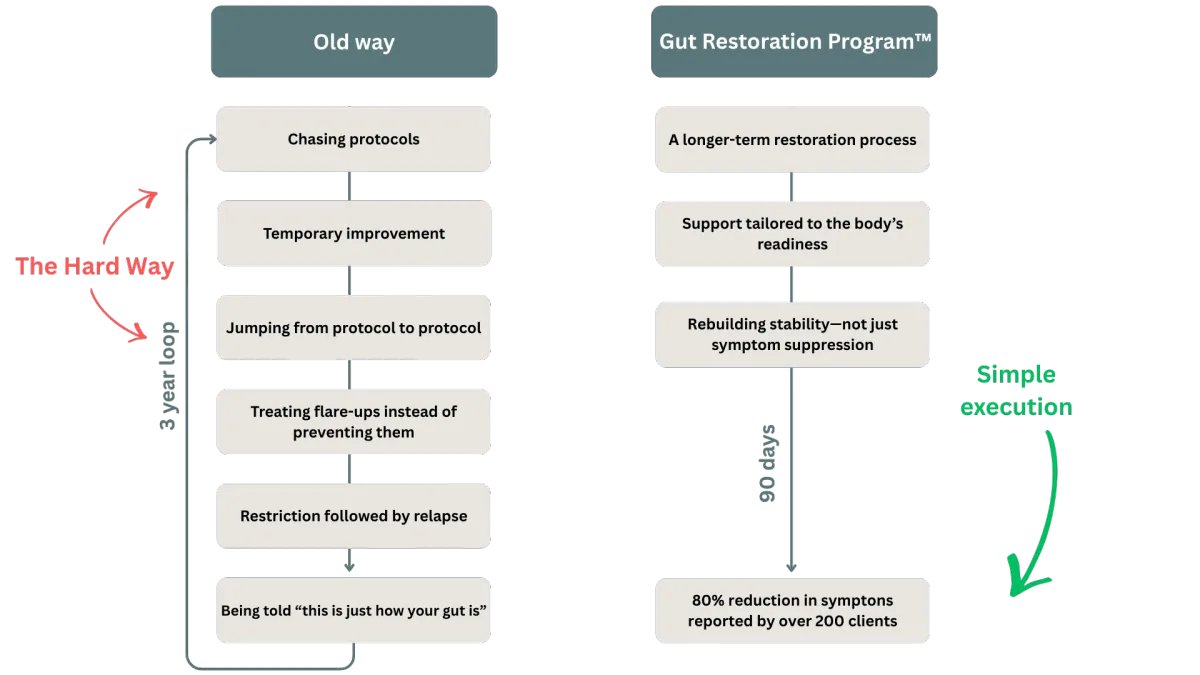 Old way

The Hard Way

3 year loop

Chasing protocols

Temporary improvement

Jumping from protocol to protocol

Treating flare-ups instead of preventing them

Restriction followed by relapse

Being told “this is just how your gut is”

Gut Restoration Program™

A longer-term restoration process

Support tailored to the body’s readiness

Rebuilding stability—not just symptom suppression

90 days

80% reduction in symptons reported by over 200 clients

Simple execution